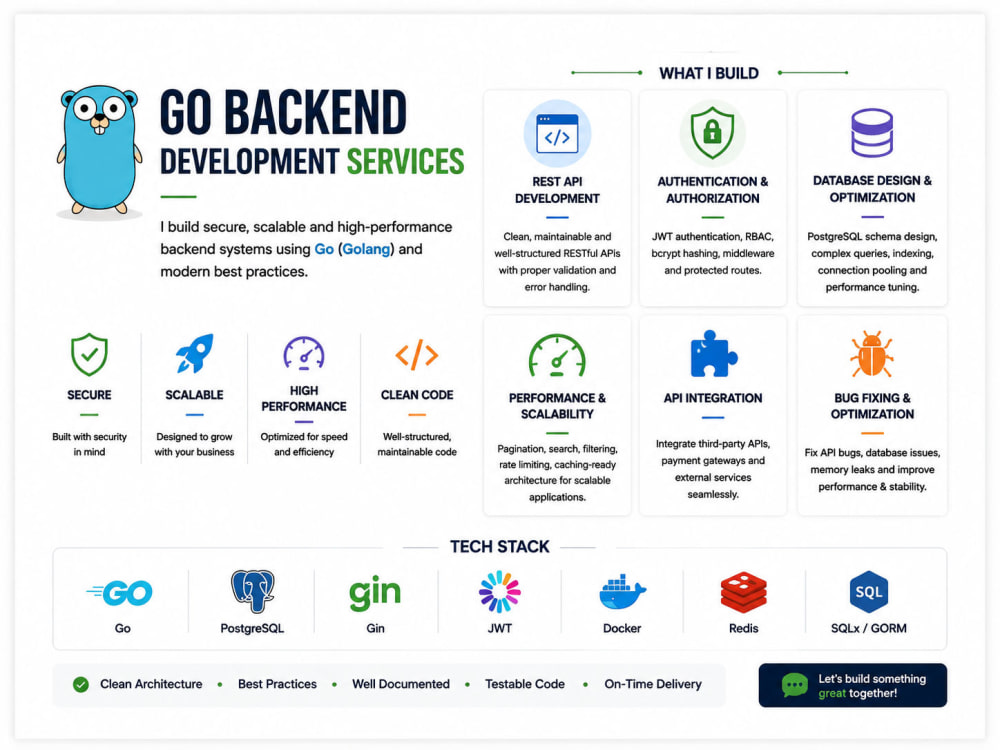 GO BACKEND
DEVELOPMENT SERVICES

I build secure, scalable and high-performance backend systems using Go (Golang) and modern best practices.

SECURE
Built with security in mind

SCALABLE
Designed to grow with your business

HIGH PERFORMANCE
Optimized for speed and efficiency

</>
CLEAN CODE
Well-structured, maintainable code

WHAT I BUILD

</>
REST API DEVELOPMENT
Clean, maintainable and well-structured RESTful APIs with proper validation and error handling.

AUTHENTICATION & AUTHORIZATION
JWT authentication, RBAC, bcrypt hashing, middleware and protected routes.

DATABASE DESIGN & OPTIMIZATION
PostgreSQL schema design, complex queries, indexing, connection pooling and performance tuning.

PERFORMANCE & SCALABILITY
Pagination, search, filtering, rate limiting, caching-ready architecture for scalable applications.

API INTEGRATION
Integrate third-party APIs, payment gateways and external services seamlessly.

BUG FIXING & OPTIMIZATION
Fix API bugs, database issues, memory leaks and improve performance & stability.

TECH STACK

GO
Go

PostgreSQL

gin
Gin

JWT

Docker

Redis

SQL
SQLx / GORM

Clean Architecture • Best Practices • Well Documented • Testable Code • On-Time Delivery

Let's build something great together!